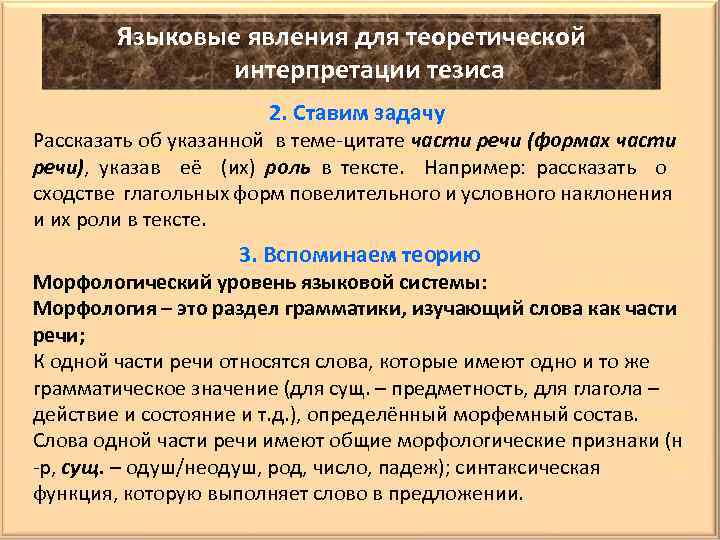 Языковые явления для теоретической интерпретации тезиса

2. Ставим задачу

Рассказать об указанной в теме-цитате части речи (формах части речи), указав её (их) роль в тексте. Например: рассказать о сходстве глагольных форм повелительного и условного наклонения и их роли в тексте.

3. Вспоминаем теорию

Морфологический уровень языковой системы:
Морфология – это раздел грамматики, изучающий слова как части речи;
К одной части речи относятся слова, которые имеют одно и то же грамматическое значение (для сущ. – предметность, для глагола – действие и состояние и т.д.), определённый морфемный состав. Слова одной части речи имеют общие морфологические признаки (н-р, сущ. – одуш/неодуш, род, число, падеж); синтаксическая функция, которую выполняет слово в предложении.